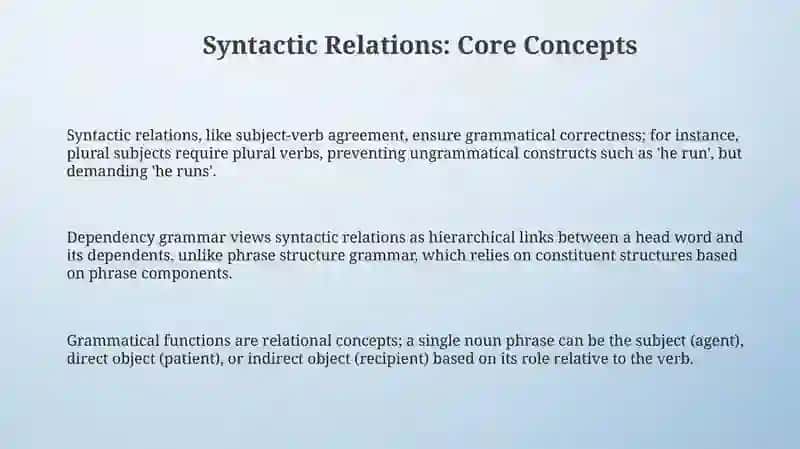 Syntactic Relations: Core Concepts

Syntactic relations, like subject-verb agreement, ensure grammatical correctness; for instance, plural subjects require plural verbs, preventing ungrammatical constructs such as 'he run', but demanding 'he runs'.

Dependency grammar views syntactic relations as hierarchical links between a head word and its dependents, unlike phrase structure grammar, which relies on constituent structures based on phrase components.

Grammatical functions are relational concepts; a single noun phrase can be the subject (agent), direct object (patient), or indirect object (recipient) based on its role relative to the verb.